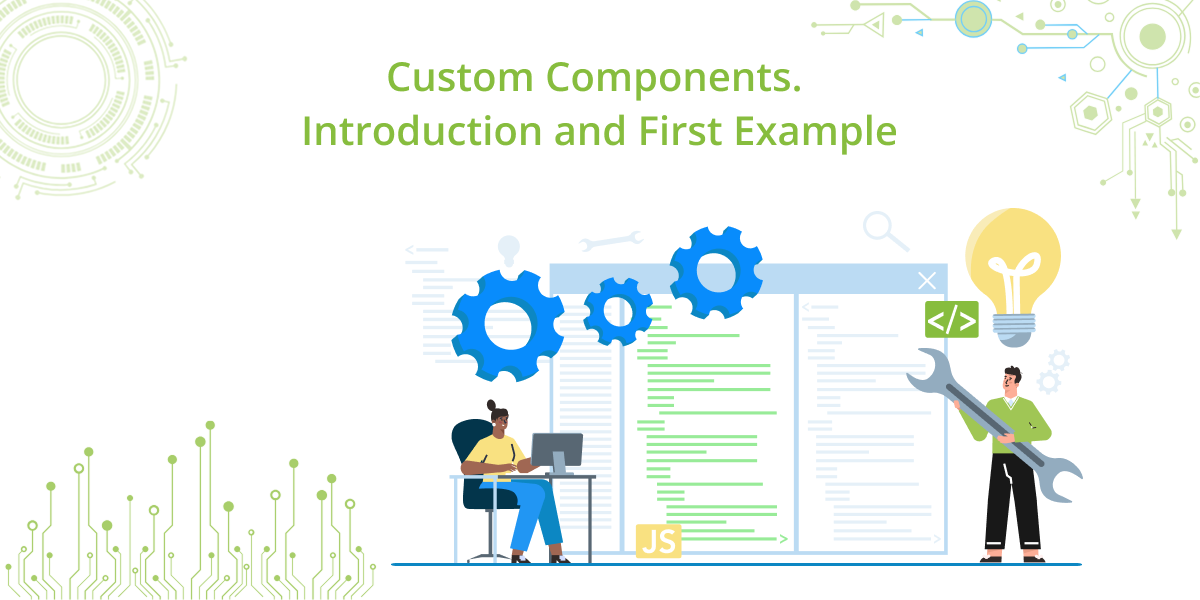 Custom Components.
Introduction and First Example

</>

JS